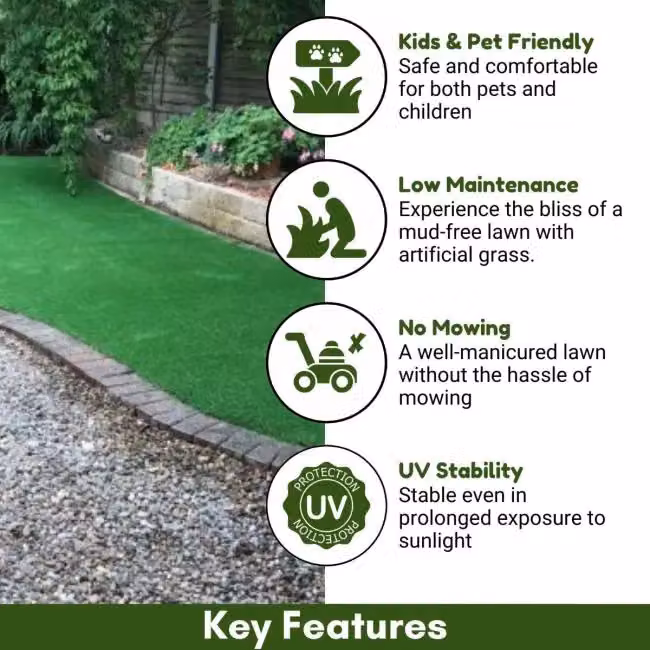 Kids & Pet Friendly
Safe and comfortable for both pets and children

Low Maintenance
Experience the bliss of a mud-free lawn with artificial grass.

No Mowing
A well-manicured lawn without the hassle of mowing

PROTECTION
UV
PROTECTION

UV Stability
Stable even in prolonged exposure to sunlight

Key Features